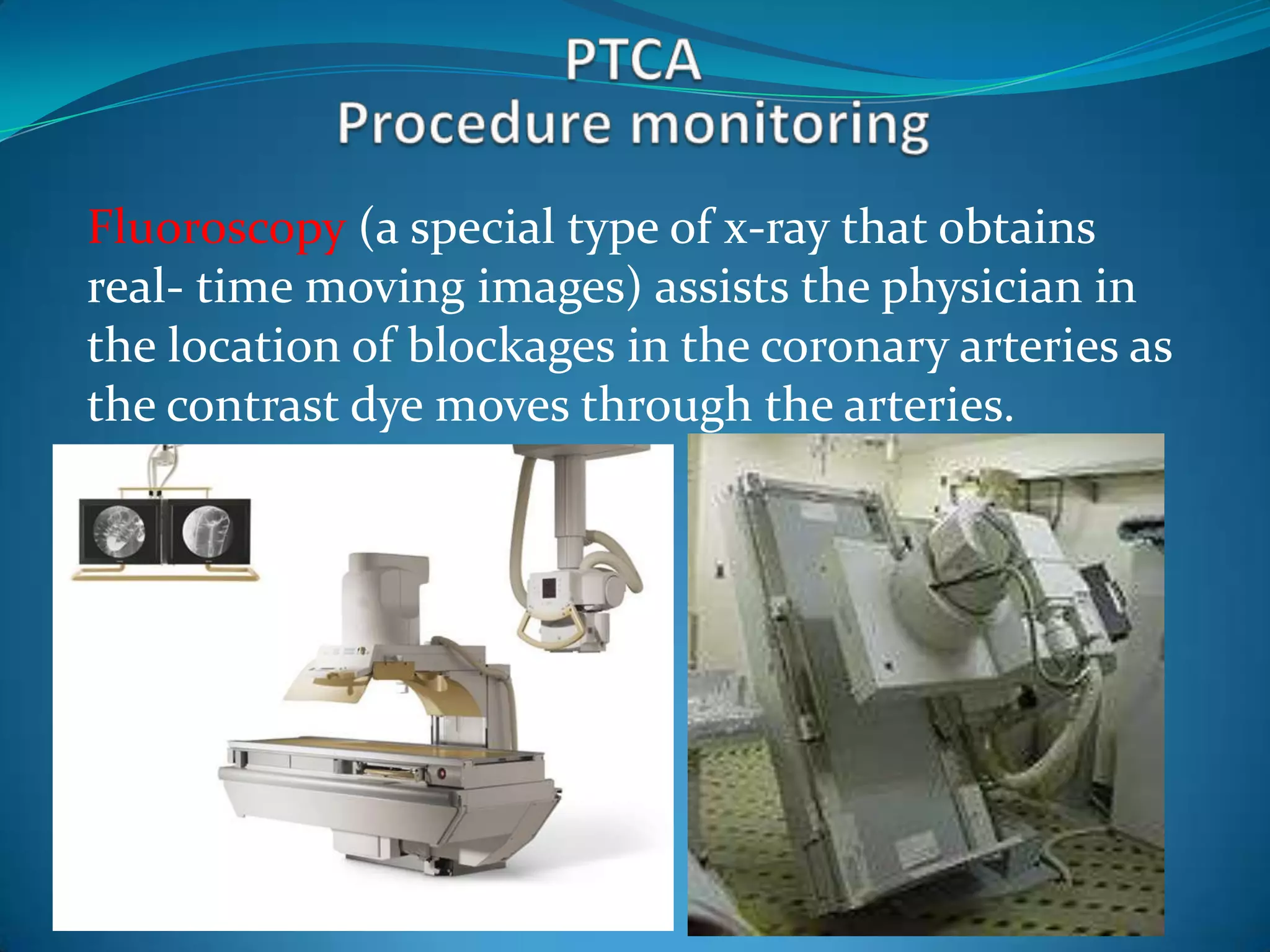 PTCA
Procedure monitoring

Fluoroscopy (a special type of x-ray that obtains real- time moving images) assists the physician in the location of blockages in the coronary arteries as the contrast dye moves through the arteries.